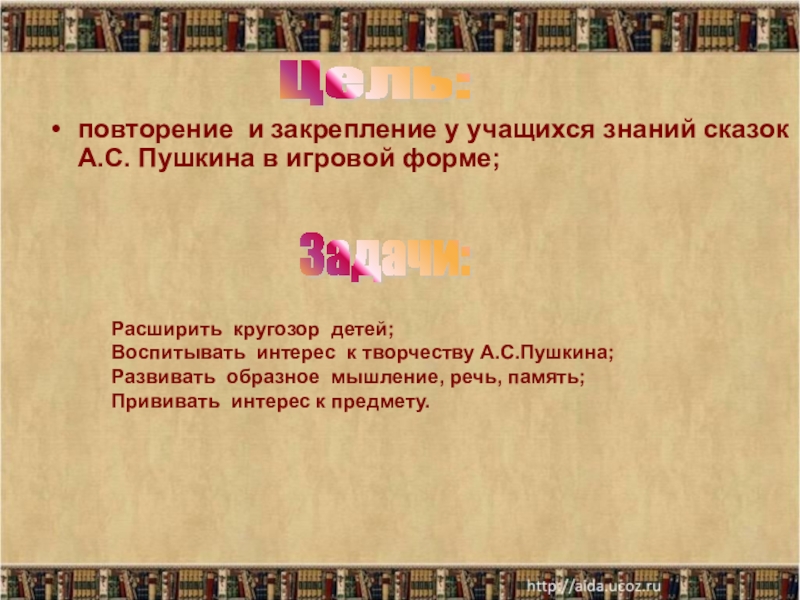 Цель:

• повторение и закрепление у учащихся знаний сказок А.С. Пушкина в игровой форме;

Задачи:

Расширить кругозор детей;
Воспитывать интерес к творчеству А.С.Пушкина;
Развивать образное мышление, речь, память;
Прививать интерес к предмету.

http://aida.ucoz.ru